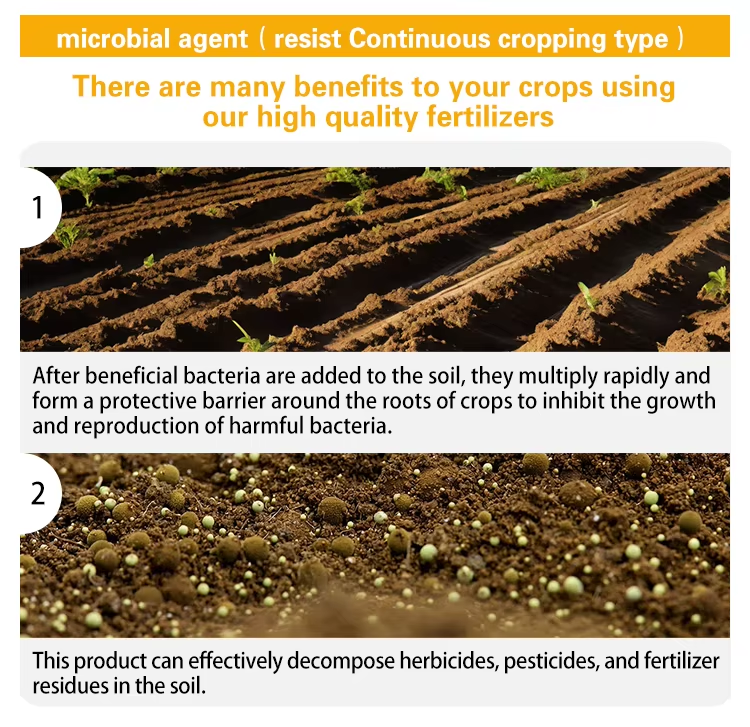 microbial agent（resist Continuous cropping type）

There are many benefits to your crops using our high quality fertilizers

1

After beneficial bacteria are added to the soil, they multiply rapidly and form a protective barrier around the roots of crops to inhibit the growth and reproduction of harmful bacteria.

2

This product can effectively decompose herbicides, pesticides, and fertilizer residues in the soil.